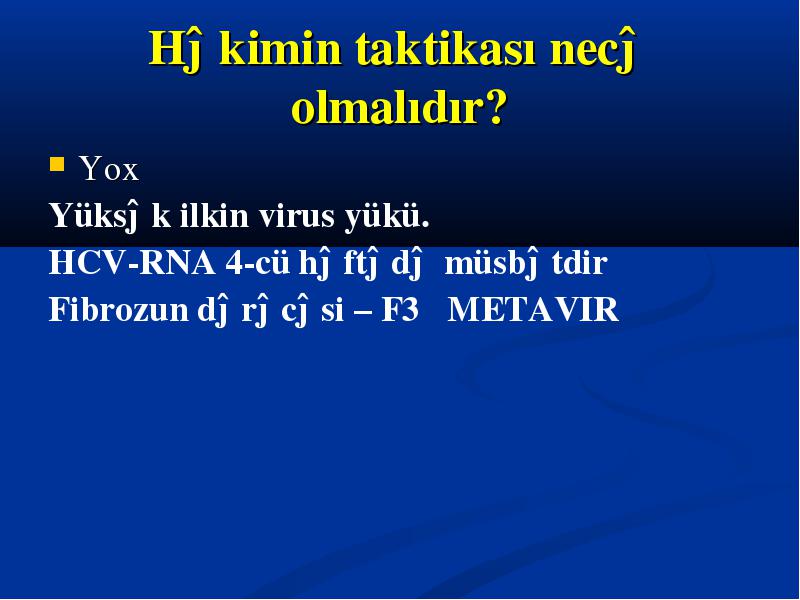 Hĵ kimin taktikası necĵ olmalıdır?

Yox

Yüksĵ k ilkin virus yükü.

HCV-RNA 4-cü hĵ ftĵ dĵ müsbĵ tdir

Fibrozun dĵ rĵ cĵ si – F3 METAVIR